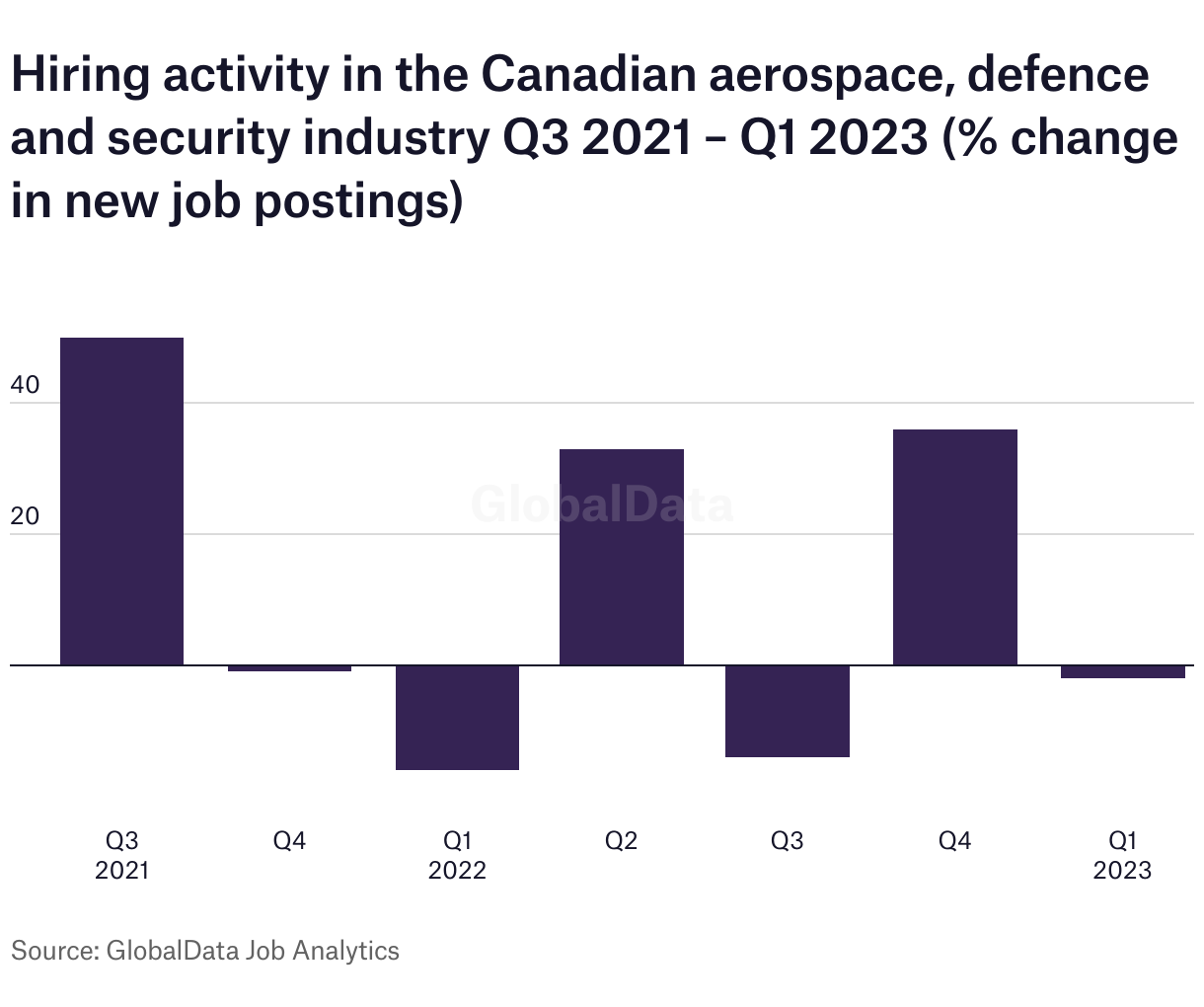 Hiring activity in the Canadian aerospace, defence and security industry Q3 2021 – Q1 2023 (% change in new job postings)

40

20

GlobalData

Q3
2021

Q4

Q1
2022

Q2

Q3

Q4

Q1
2023

Source: GlobalData Job Analytics